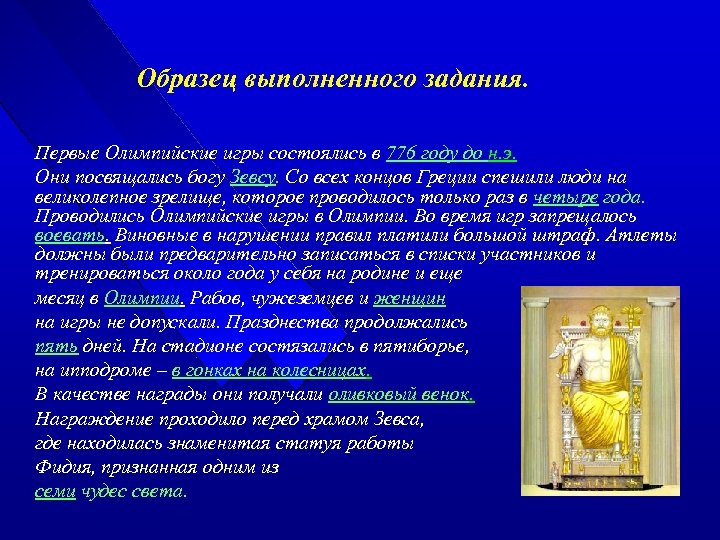 Образец выполненного задания.

Первые Олимпийские игры состоялись в 776 году до н.э.
Они посвящались богу Зевсу. Со всех концов Греции спешили люди на великолепное зрелище, которое проводилось только раз в четыре года. Проводились Олимпийские игры в Олимпии. Во время игр запрещалось воевать. Виновные в нарушении правил платили большой штраф. Атлеты должны были предварительно записаться в списки участников и тренироваться около года у себя на родине и еще месяц в Олимпии. Рабов, чужеземцев и женщин на игры не допускали. Празднества продолжались пять дней. На стадионе состязались в пятиборье, на ипподроме – в гонках на колесницах.
В качестве награды они получали оливковый венок.
Награждение проходило перед храмом Зевса, где находилась знаменитая статуя работы Фидия, признанная одним из семи чудес света.